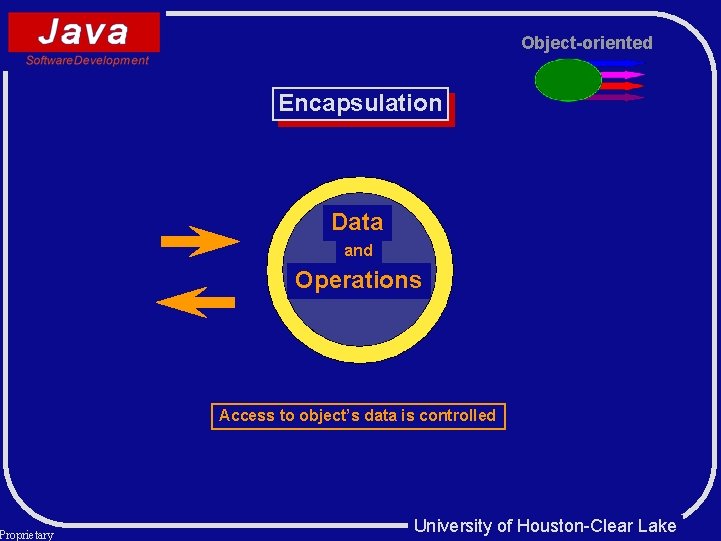 Java
SoftwareDevelopment

Object-oriented

Encapsulation

Data
and
Operations

Access to object's data is controlled

University of Houston-Clear Lake

Proprietary